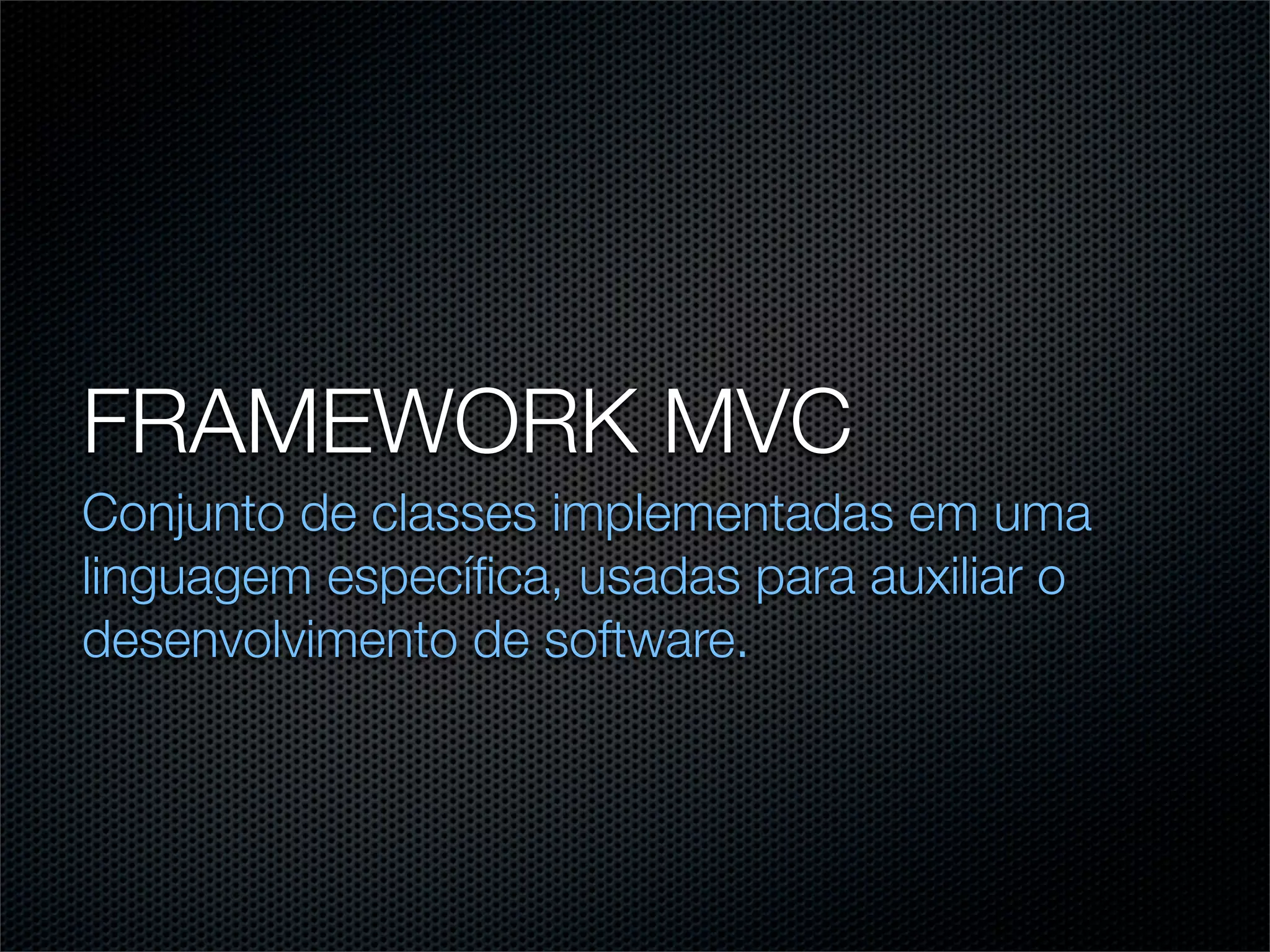 FRAMEWORK MVC

Conjunto de classes implementadas em uma linguagem específica, usadas para auxiliar o desenvolvimento de software.